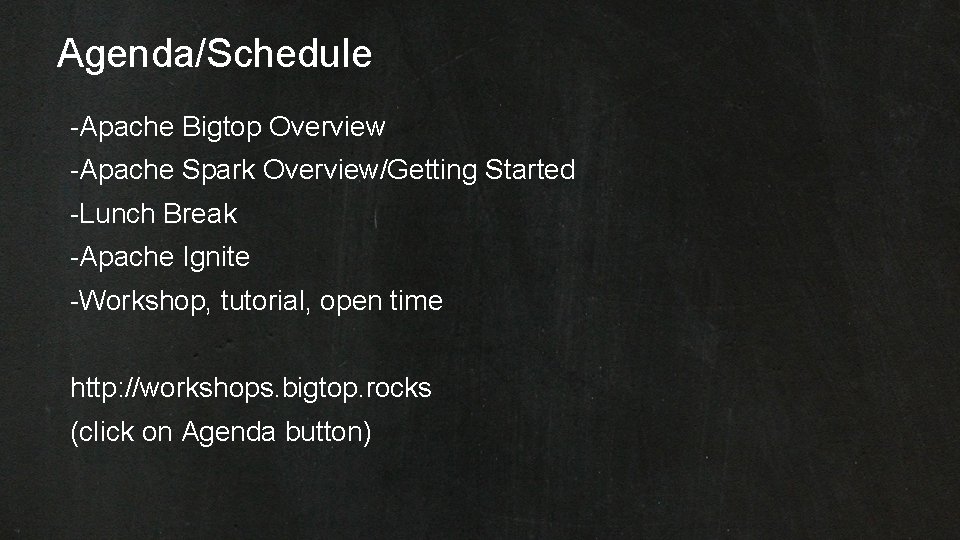 Agenda/Schedule

-Apache Bigtop Overview
-Apache Spark Overview/Getting Started
-Lunch Break
-Apache Ignite
-Workshop, tutorial, open time

http://workshops.bigtop.rocks
(click on Agenda button)